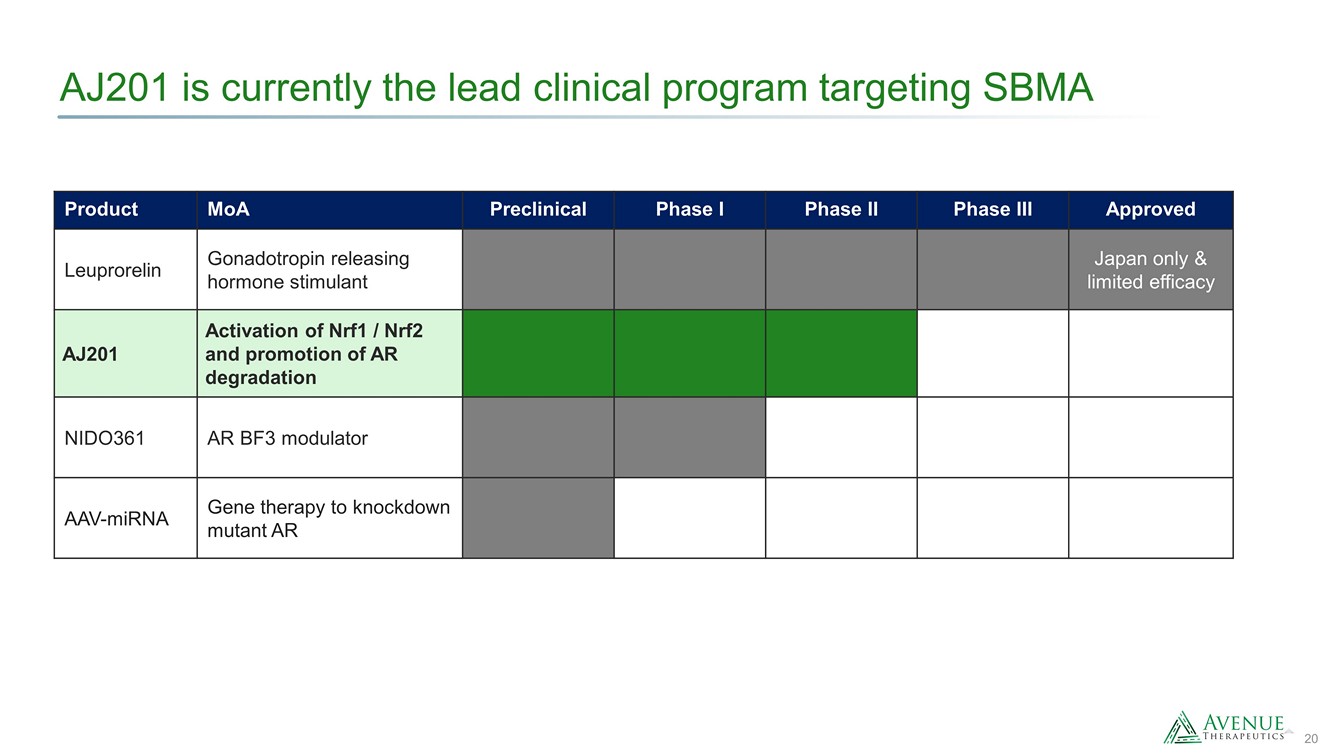 AJ201 is currently the lead clinical program targeting SBMA

| Product | MoA | Preclinical | Phase I | Phase II | Phase III | Approved |
|---|---|---|---|---|---|---|
| Leuprorelin | Gonadotropin releasing hormone stimulant | | | | | Japan only & limited efficacy |
| AJ201 | Activation of Nrf1 / Nrf2 and promotion of AR degradation | | | | | |
| NIDO361 | AR BF3 modulator | | | | | |
| AAV-miRNA | Gene therapy to knockdown mutant AR | | | | | |

AVENUE THERAPEUTICS

20